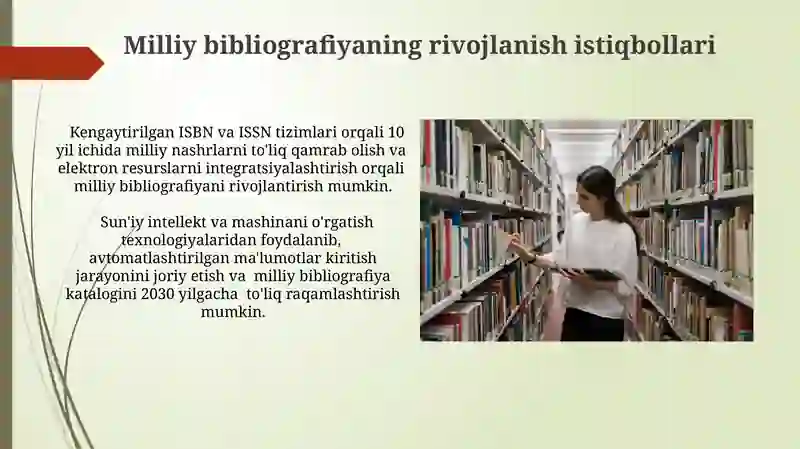 Milliy bibliografiyaning rivojlanish istiqbollari

Kengaytirilgan ISBN va ISSN tizimlari orqali 10 yil ichida milliy nashrlarni to'liq qamrab olish va elektron resurslarni integratsiyalashtirish orqali milliy bibliografiyani rivojlantirish mumkin.

Sun'iy intellekt va mashinani o'rgatish texnologiyalaridan foydalanib, avtomatlashtirilgan ma'lumotlar kiritish jarayonini joriy etish va milliy bibliografiya katalogini 2030 yilgacha to'liq raqamlashtirish mumkin.